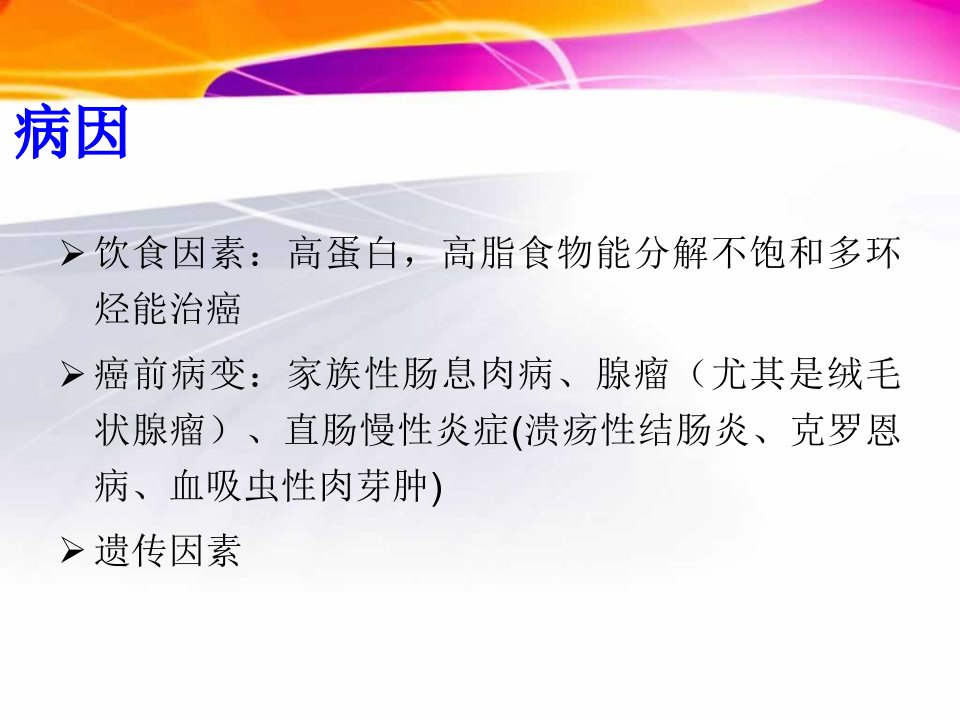 病因

➢ 饮食因素：高蛋白，高脂食物能分解不饱和多环烃能治癌

➢ 癌前病变：家族性肠息肉病、腺瘤（尤其是绒毛状腺瘤）、直肠慢性炎症(溃疡性结肠炎、克罗恩病、血吸虫性肉芽肿)

➢ 遗传因素